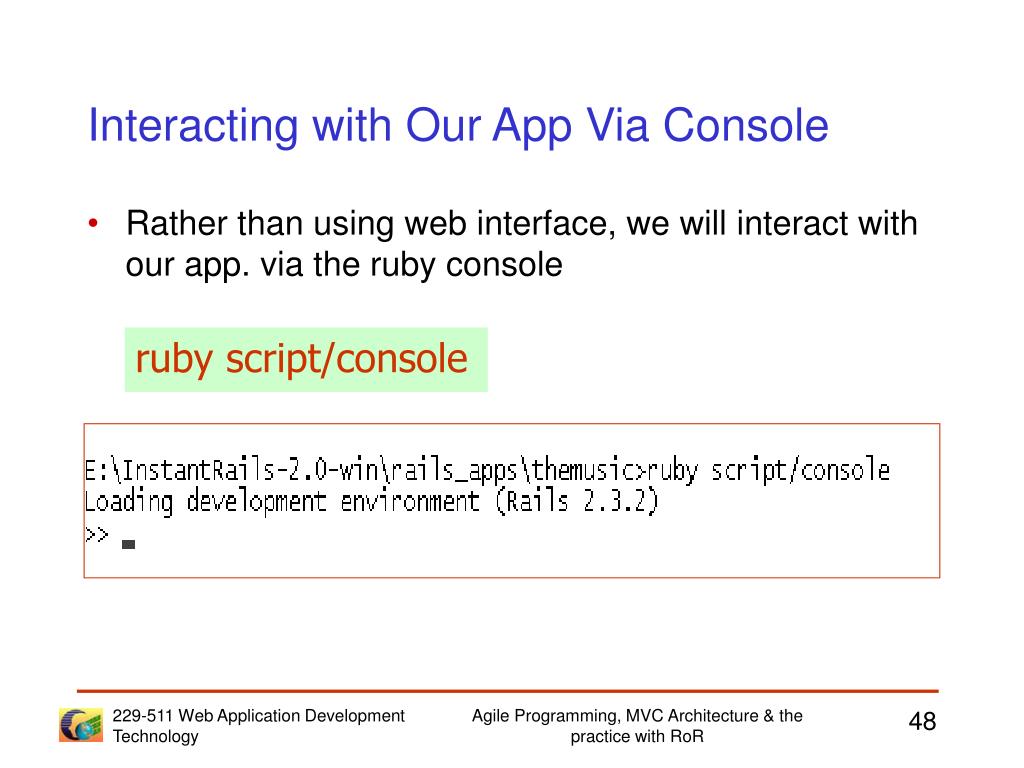 Interacting with Our App Via Console

• Rather than using web interface, we will interact with our app. via the ruby console

ruby script/console

E:\InstantRails-2.0-win\rails_apps\themusic>ruby script/console
Loading development environment (Rails 2.3.2)
>>

229-511 Web Application Development Technology

Agile Programming, MVC Architecture & the practice with RoR

48